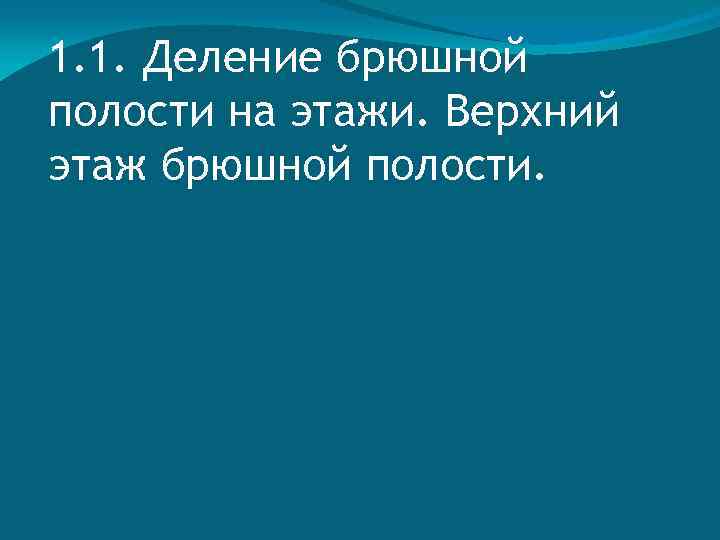 1.1. Деление брюшной полости на этажи. Верхний этаж брюшной полости.